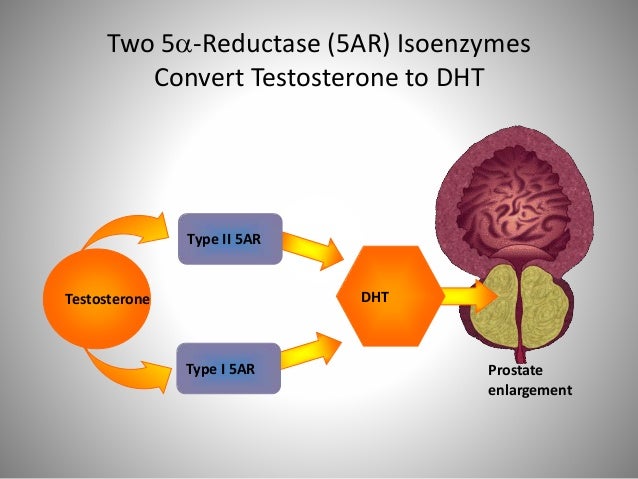 Two 5$\alpha$-Reductase (5AR) Isoenzymes Convert Testosterone to DHT

Testosterone

Type II 5AR

Type I 5AR

DHT

Prostate enlargement